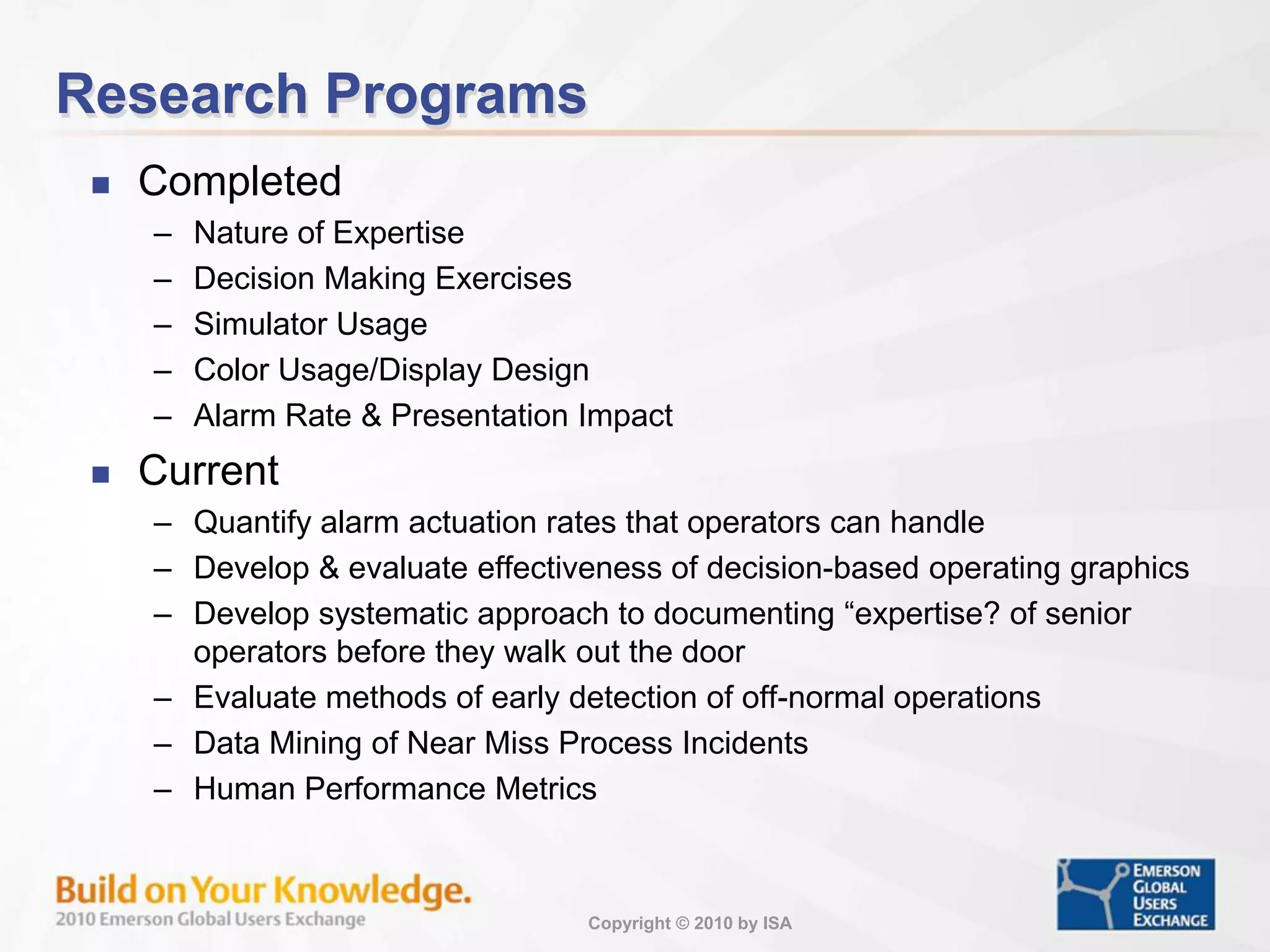 Research Programs

■ Completed
– Nature of Expertise
– Decision Making Exercises
– Simulator Usage
– Color Usage/Display Design
– Alarm Rate & Presentation Impact

■ Current
– Quantify alarm actuation rates that operators can handle
– Develop & evaluate effectiveness of decision-based operating graphics
– Develop systematic approach to documenting “expertise? of senior operators before they walk out the door
– Evaluate methods of early detection of off-normal operations
– Data Mining of Near Miss Process Incidents
– Human Performance Metrics

Build on Your Knowledge.
2010 Emerson Global Users Exchange

Copyright © 2010 by ISA

EMERSON GLOBAL USERS EXCHANGE